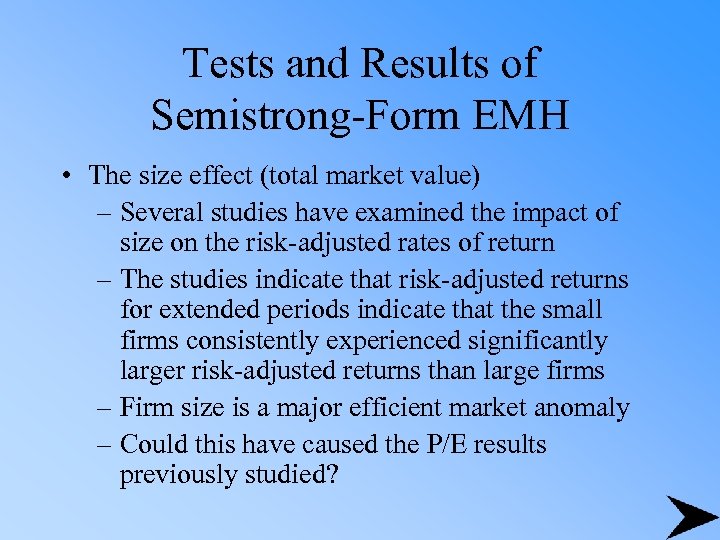 Tests and Results of Semistrong-Form EMH

• The size effect (total market value)
– Several studies have examined the impact of size on the risk-adjusted rates of return
– The studies indicate that risk-adjusted returns for extended periods indicate that the small firms consistently experienced significantly larger risk-adjusted returns than large firms
– Firm size is a major efficient market anomaly
– Could this have caused the P/E results previously studied?